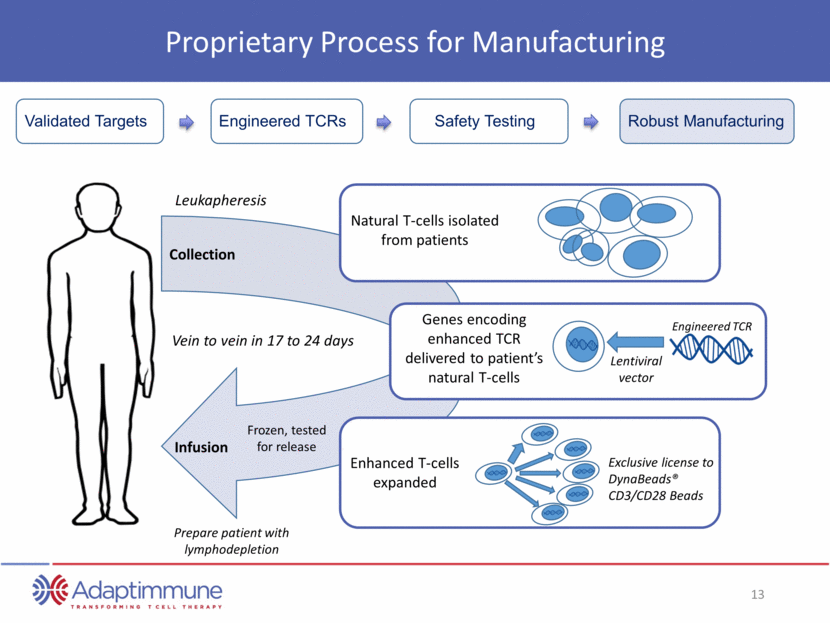 Proprietary Process for Manufacturing

Validated Targets

Engineered TCRs

Safety Testing

Robust Manufacturing

Leukapheresis

Collection

Natural T-cells isolated from patients

Vein to vein in 17 to 24 days

Genes encoding enhanced TCR delivered to patient's natural T-cells

Engineered TCR

Lentiviral vector

Infusion

Frozen, tested for release

Enhanced T-cells expanded

Exclusive license to DynaBeads® CD3/CD28 Beads

Prepare patient with lymphodepletion

Adaptimmune
TRANSFORMING T CELL THERAPY

13